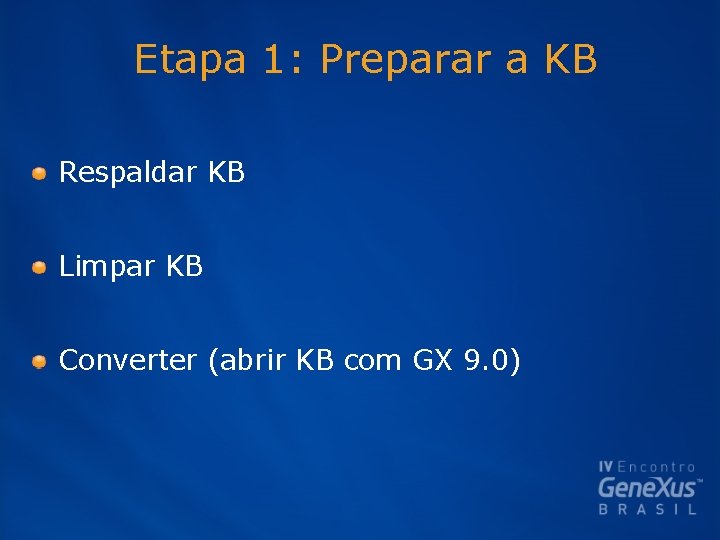 Etapa 1: Preparar a KB

Respaldar KB

Limpar KB

Converter (abrir KB com GX 9.0)

IV Encontro
GeneXus™
BRASIL